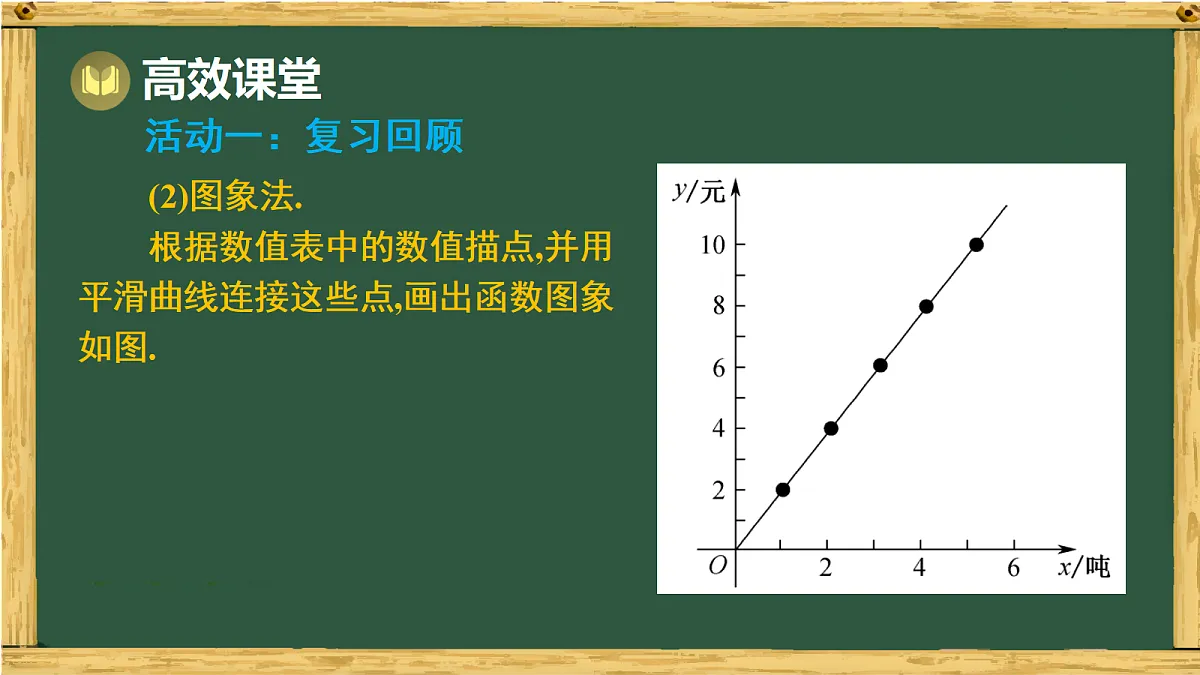 高效课堂

活动一：复习回顾

(2)图象法.

根据数值表中的数值描点,并用平滑曲线连接这些点,画出函数图象如图.

$y$/元
10
8
6
4
2
$O$
2
4
6
$x$/吨